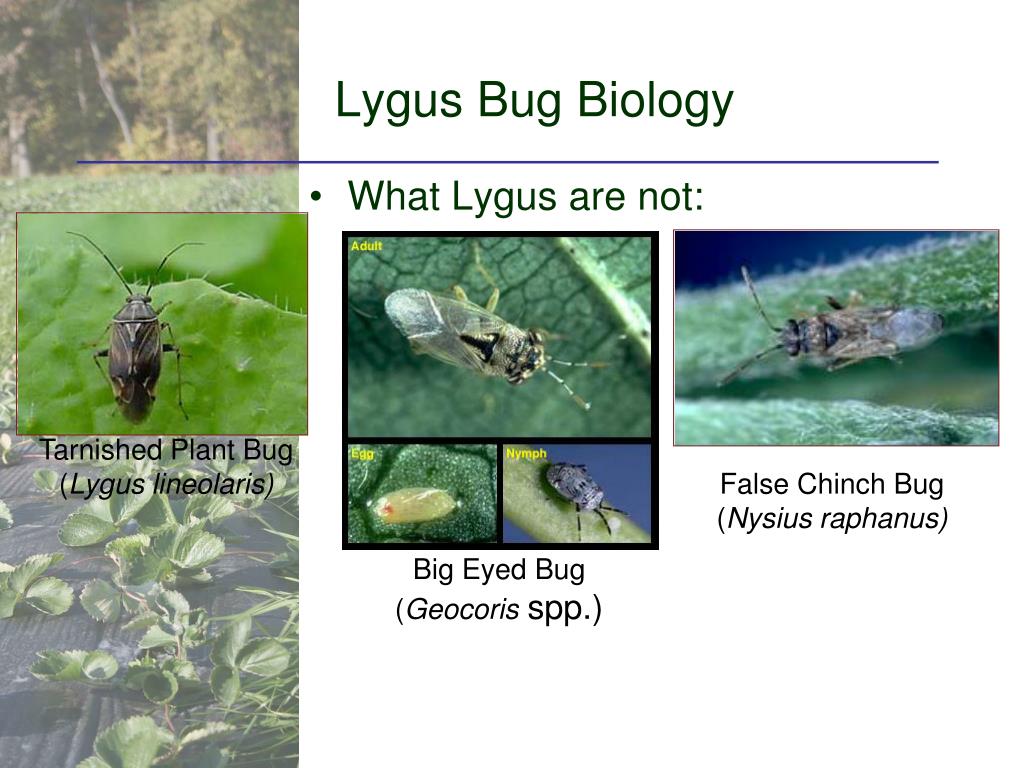 Lygus Bug Biology

• What Lygus are not:

Tarnished Plant Bug (Lygus lineolaris)

Adult

Egg

Nymph

Big Eyed Bug (Geocoris spp.)

False Chinch Bug (Nysius raphanus)